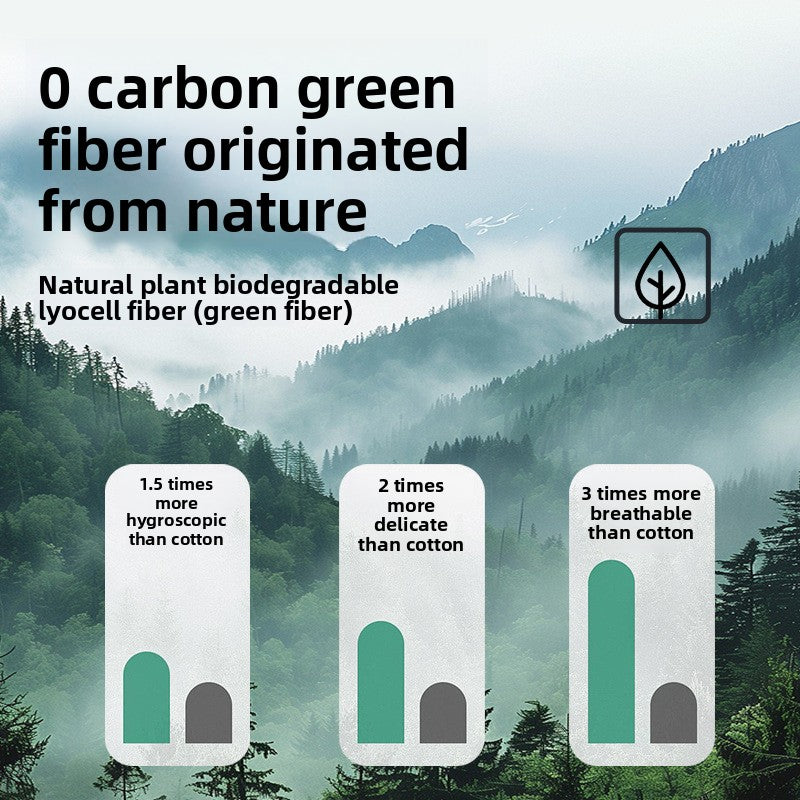 0 carbon green fiber originated from nature

Natural plant biodegradable lyocell fiber (green fiber)

1.5 times more hygroscopic than cotton

2 times more delicate than cotton

3 times more breathable than cotton